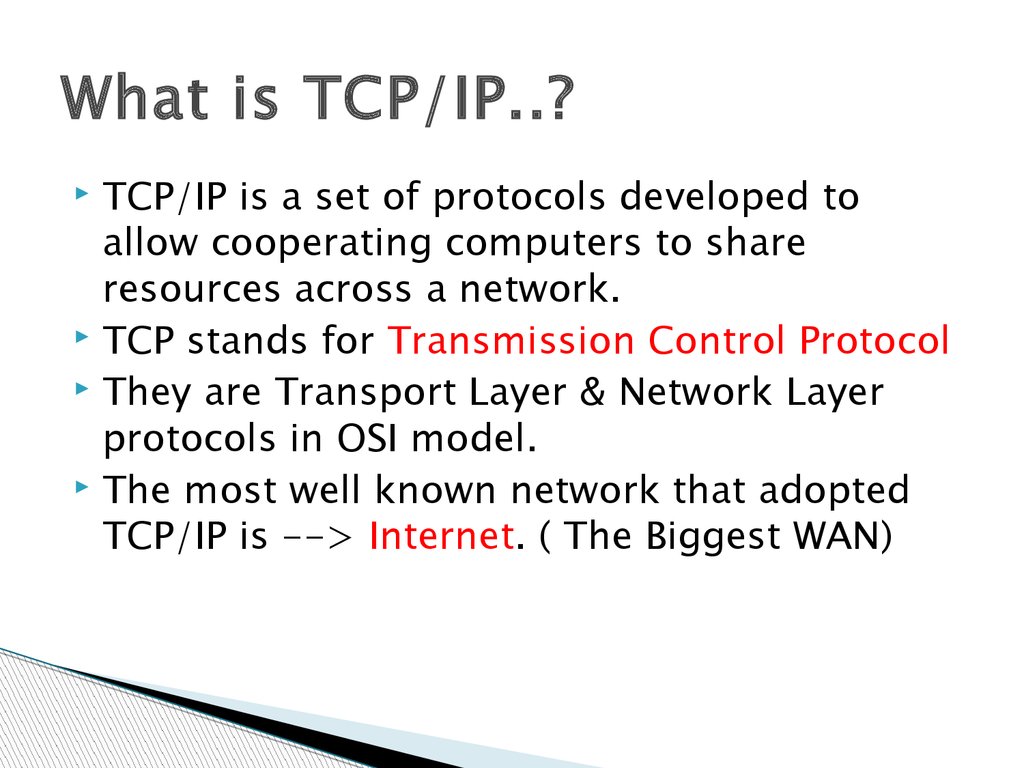 What is TCP/IP..?

TCP/IP is a set of protocols developed to allow cooperating computers to share resources across a network.

TCP stands for Transmission Control Protocol

They are Transport Layer & Network Layer protocols in OSI model.

The most well known network that adopted TCP/IP is --> Internet. ( The Biggest WAN)